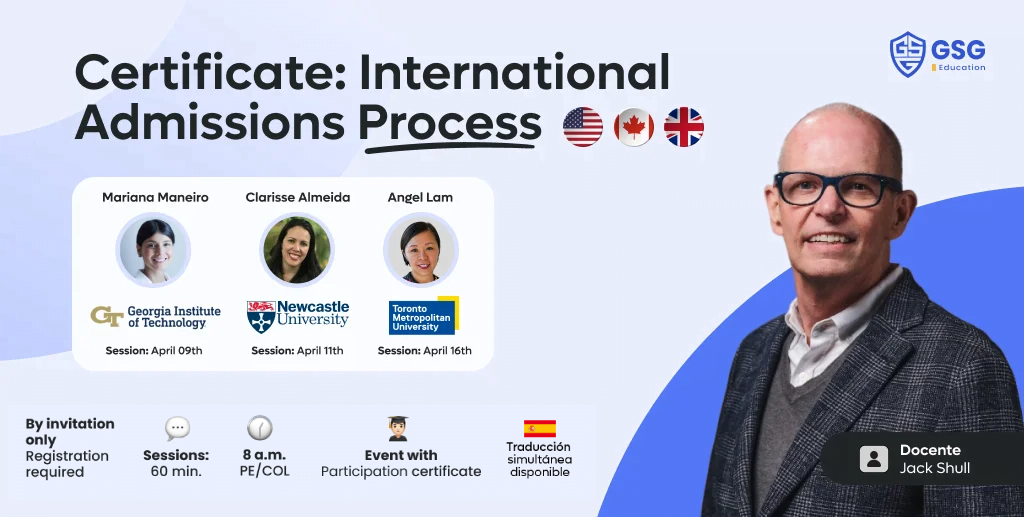 GSG Education

Certificate: International Admissions Process

Mariana Maneiro
GT Georgia Institute of Technology
Session: April 09th

Clarisse Almeida
Newcastle University
Session: April 11th

Angel Lam
Toronto Metropolitan University
Session: April 16th

By invitation only
Registration required

Sessions: 60 min.

8 a.m. PE/COL

Event with Participation certificate

Traducción simultánea disponible

Docente
Jack Shull